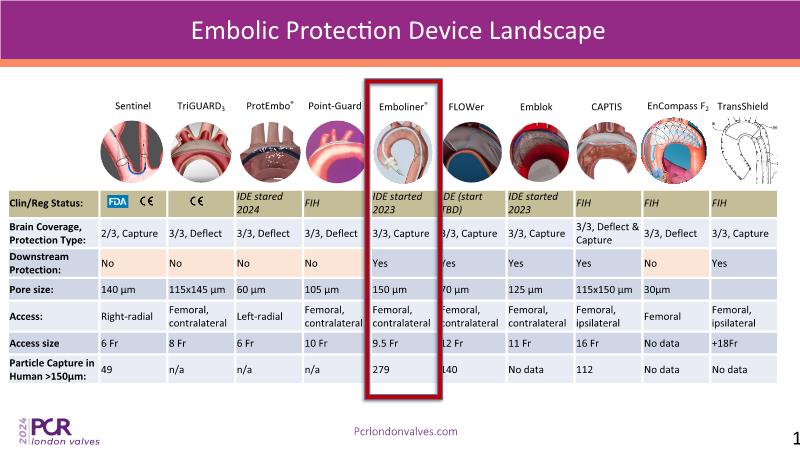 Embolic Protection Device Landscape

| | Sentinel | TriGUARD$_3$ | ProtEmbo® | Point-Guard | Emboliner® | FLOWer | Emblok | CAPTIS | EnCompass F$_2$ | TransShield |
|---|---|---|---|---|---|---|---|---|---|---|
| Clin/Reg Status: | FDA CE | CE | IDE stared 2024 | FIH | IDE started 2023 | IDE (start TBD) | IDE started 2023 | FIH | FIH | FIH |
| Brain Coverage, Protection Type: | 2/3, Capture | 3/3, Deflect | 3/3, Deflect | 3/3, Deflect | 3/3, Capture | 3/3, Capture | 3/3, Capture | 3/3, Deflect & Capture | 3/3, Deflect | 3/3, Capture |
| Downstream Protection: | No | No | No | No | Yes | Yes | Yes | Yes | No | Yes |
| Pore size: | 140 µm | 115x145 µm | 60 µm | 105 µm | 150 µm | 70 µm | 125 µm | 115x150 µm | 30µm | |
| Access: | Right-radial | Femoral, contralateral | Left-radial | Femoral, contralateral | Femoral, contralateral | Femoral, contralateral | Femoral, contralateral | Femoral, ipsilateral | Femoral | Femoral, ipsilateral |
| Access size | 6 Fr | 8 Fr | 6 Fr | 10 Fr | 9.5 Fr | 12 Fr | 11 Fr | 16 Fr | No data | +18Fr |
| Particle Capture in Human >150µm: | 49 | n/a | n/a | n/a | 279 | 140 | No data | 112 | No data | No data |

2024 PCR london valves

Pcrlondonvalves.com

1